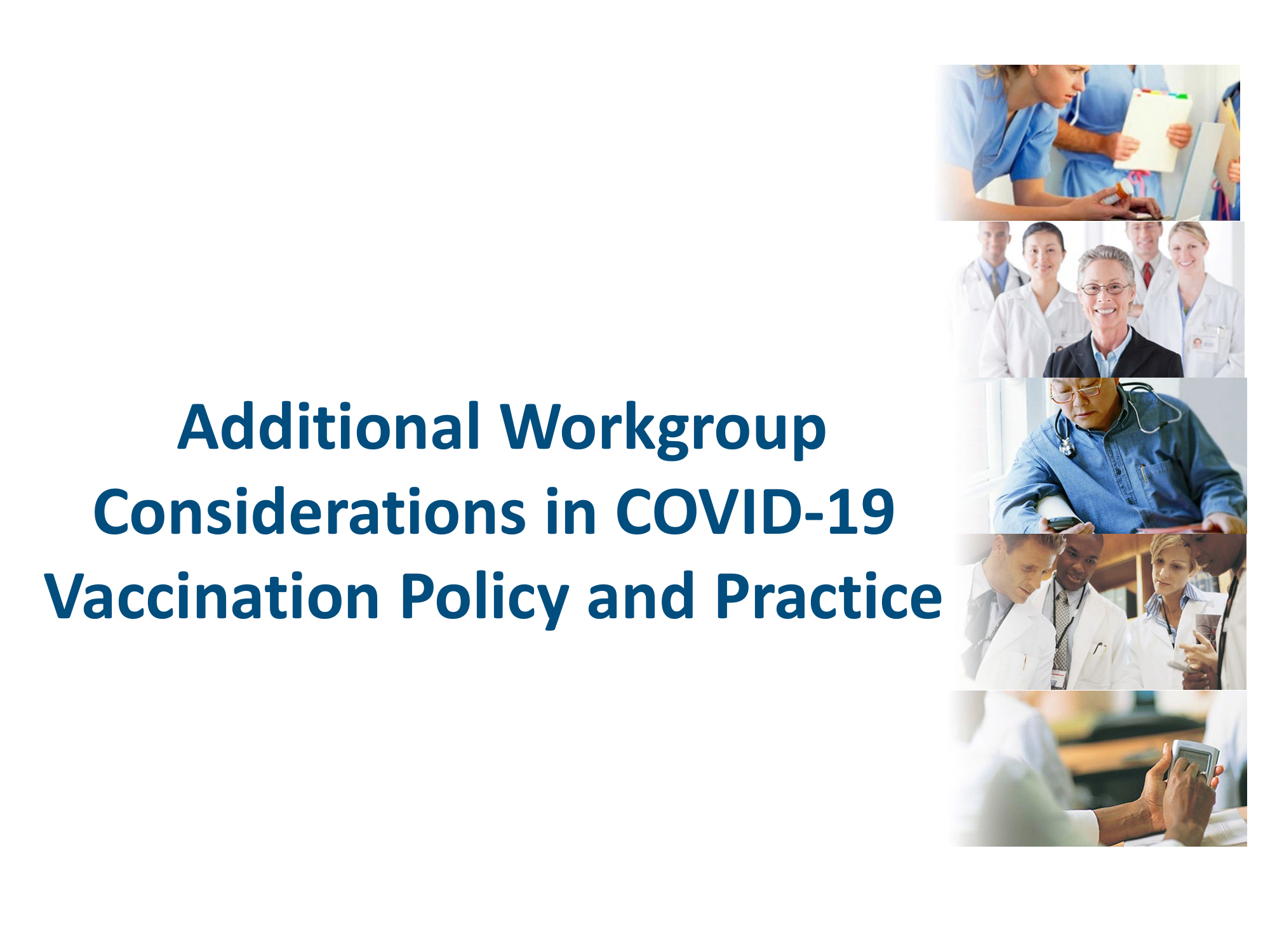 Additional Workgroup Considerations in COVID-19 Vaccination Policy and Practice